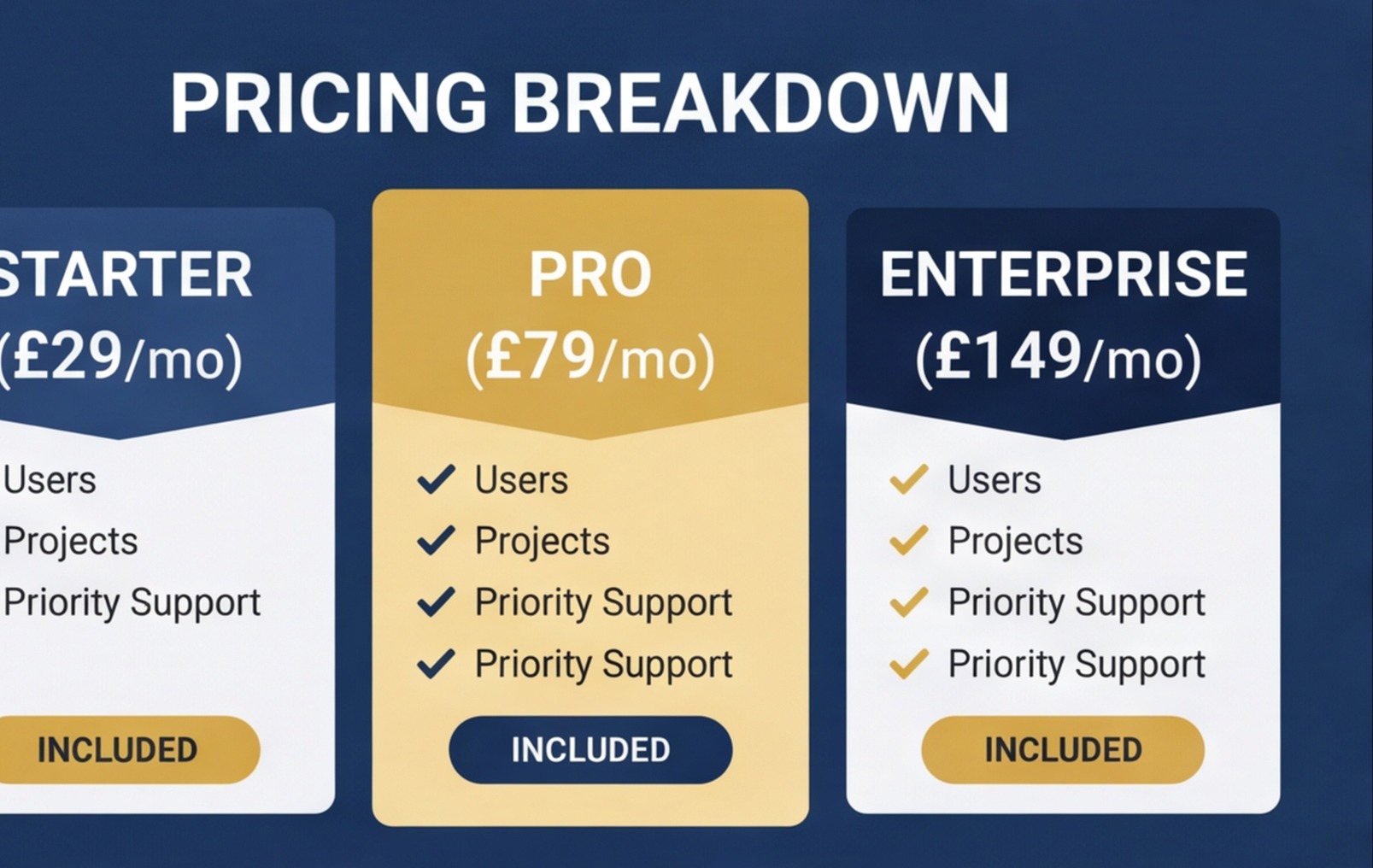 PRICING BREAKDOWN

STARTER
(£29/mo)

Users
Projects
Priority Support

INCLUDED

PRO
(£79/mo)

Users
Projects
Priority Support
Priority Support

INCLUDED

ENTERPRISE
(£149/mo)

Users
Projects
Priority Support
Priority Support

INCLUDED